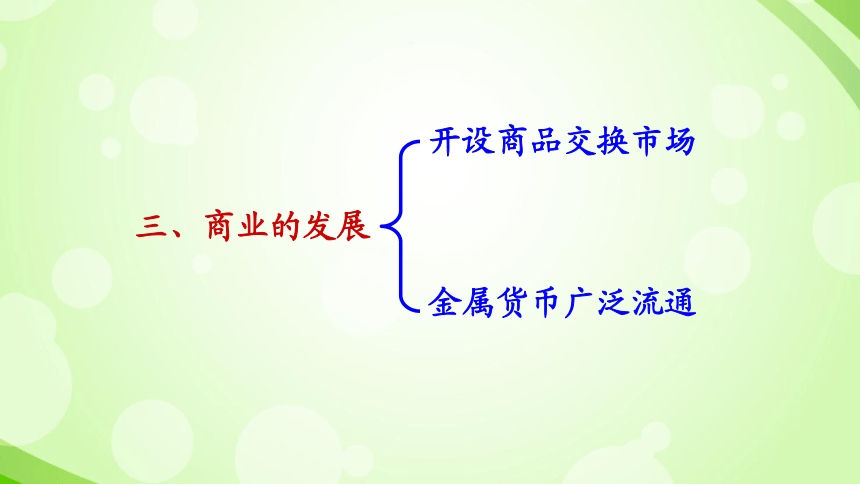 三、商业的发展

开设商品交换市场

金属货币广泛流通